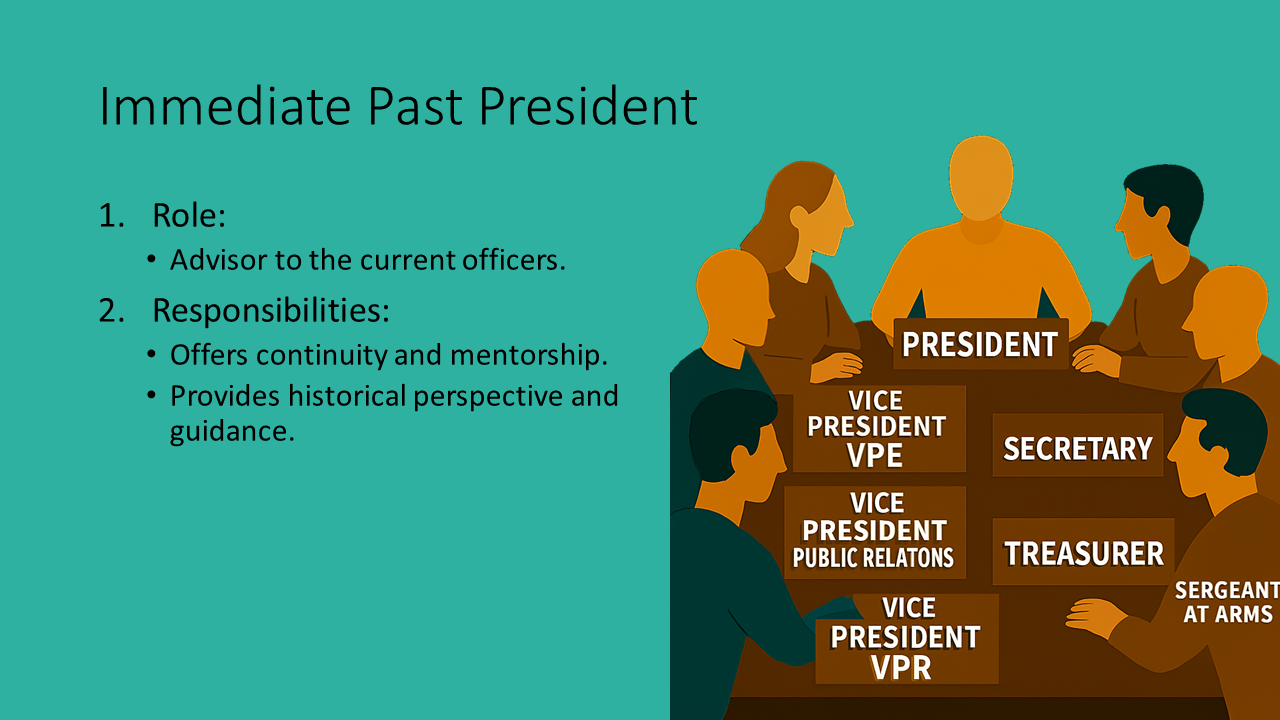 Immediate Past President

1. Role:
• Advisor to the current officers.

2. Responsibilities:
• Offers continuity and mentorship.
• Provides historical perspective and guidance.

PRESIDENT

VICE PRESIDENT VPE

SECRETARY

VICE PRESIDENT PUBLIC RELATONS

TREASURER

VICE PRESIDENT VPR

SERGEANT AT ARMS